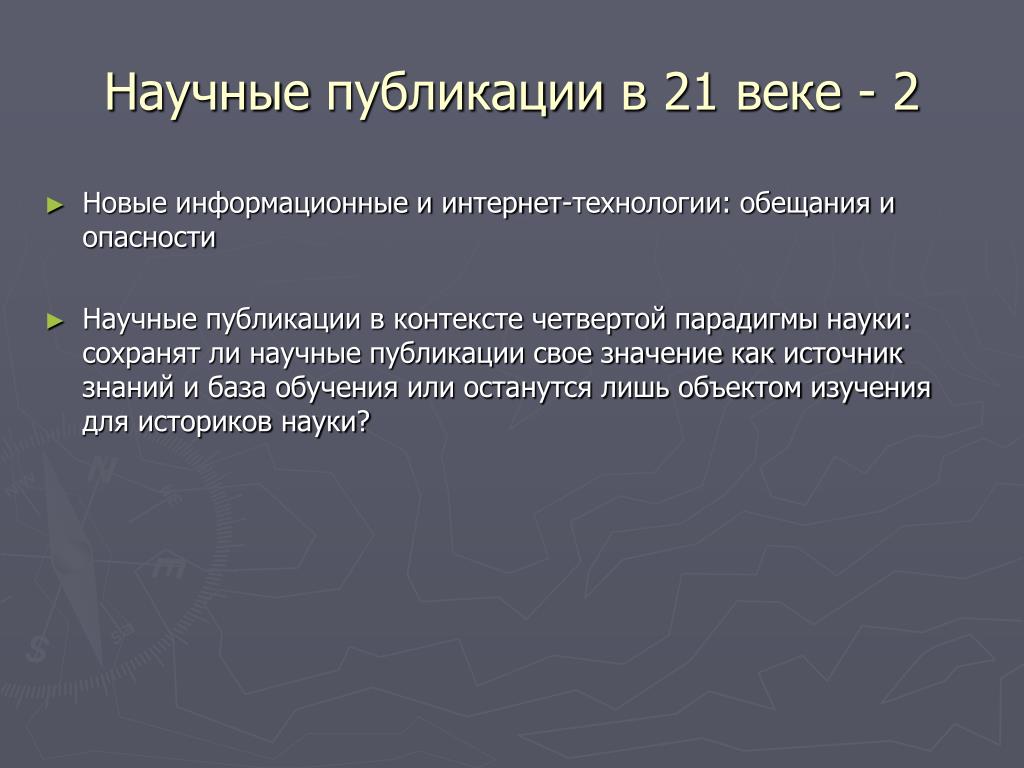 Научные публикации в 21 веке - 2

► Новые информационные и интернет-технологии: обещания и опасности

► Научные публикации в контексте четвертой парадигмы науки: сохранят ли научные публикации свое значение как источник знаний и база обучения или останутся лишь объектом изучения для историков науки?